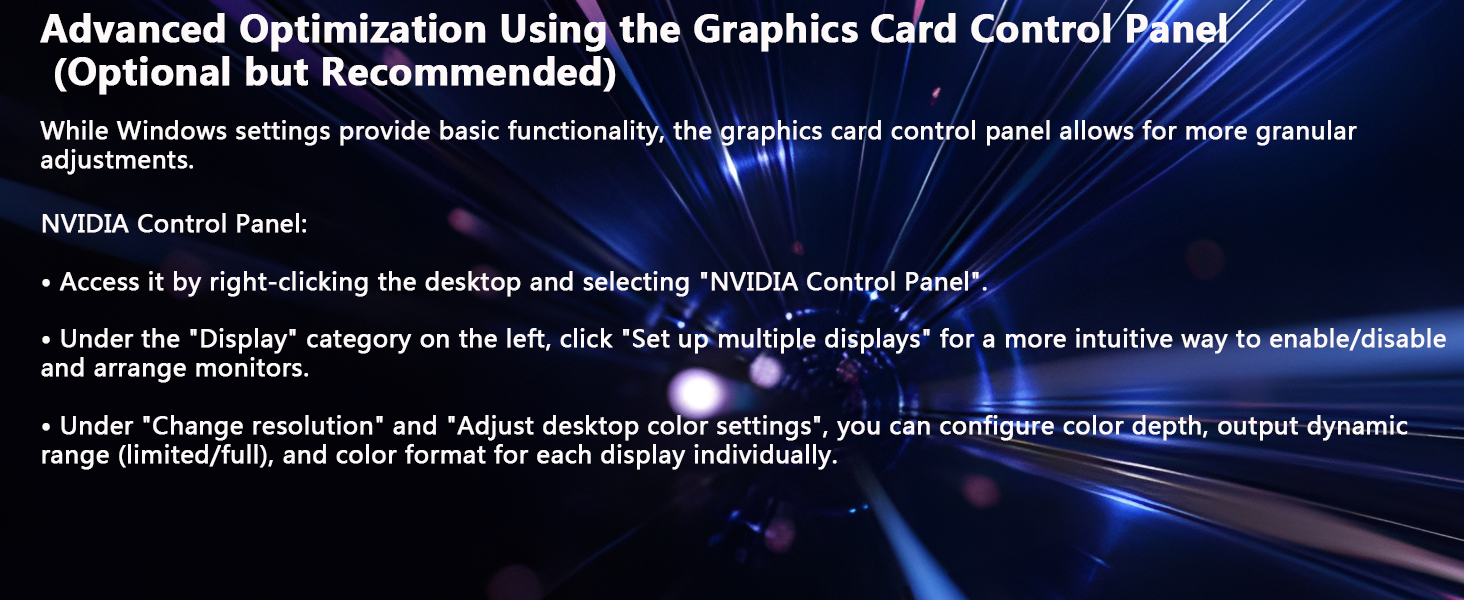 Advanced Optimization Using the Graphics Card Control Panel (Optional but Recommended)

While Windows settings provide basic functionality, the graphics card control panel allows for more granular adjustments.

NVIDIA Control Panel:

• Access it by right-clicking the desktop and selecting "NVIDIA Control Panel".

• Under the "Display" category on the left, click "Set up multiple displays" for a more intuitive way to enable/disable and arrange monitors.

• Under "Change resolution" and "Adjust desktop color settings", you can configure color depth, output dynamic range (limited/full), and color format for each display individually.